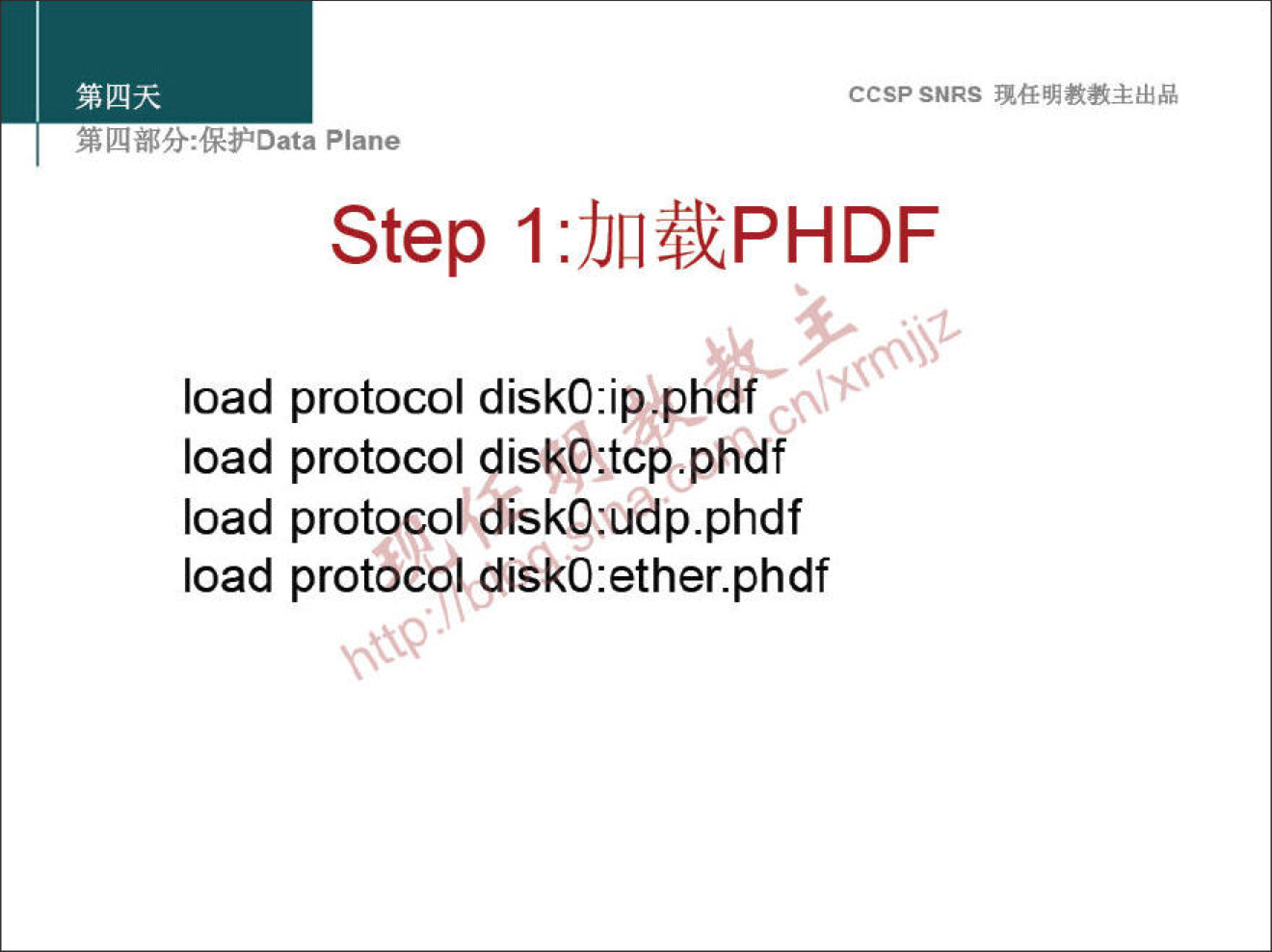 第四天
第四部分:保护Data Plane

CCSP SNRS 现任明教教主出品

Step 1:加载PHDF

load protocol disk0:ip.phdf
load protocol disk0:tcp.phdf
load protocol disk0:udp.phdf
load protocol disk0:ether.phdf

现任明教教主
http://blog.sina.com.cn/xrmjjz